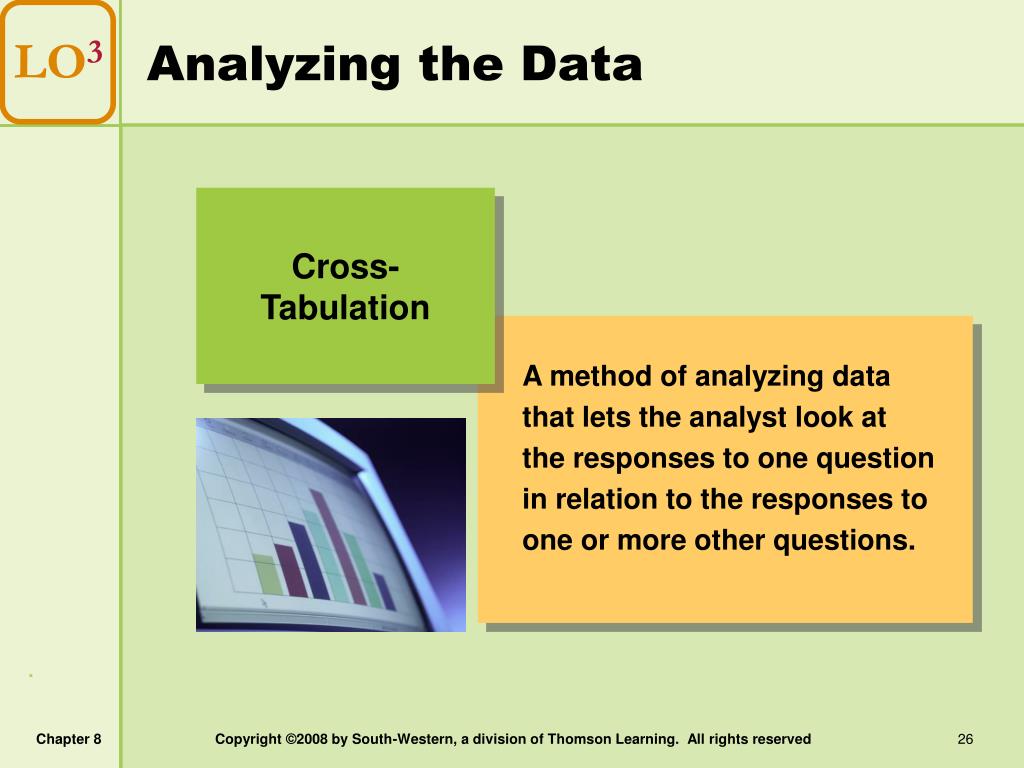 LO$^3$ Analyzing the Data

Cross-Tabulation

A method of analyzing data that lets the analyst look at the responses to one question in relation to the responses to one or more other questions.

Chapter 8

Copyright ©2008 by South-Western, a division of Thomson Learning. All rights reserved

26